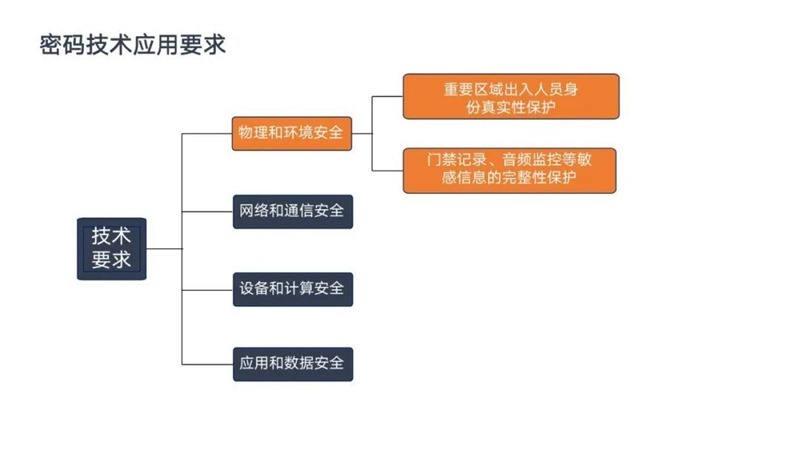 密码技术应用要求

技术要求

物理和环境安全

重要区域出入人员身份真实性保护

门禁记录、音频监控等敏感信息的完整性保护

网络和通信安全

设备和计算安全

应用和数据安全